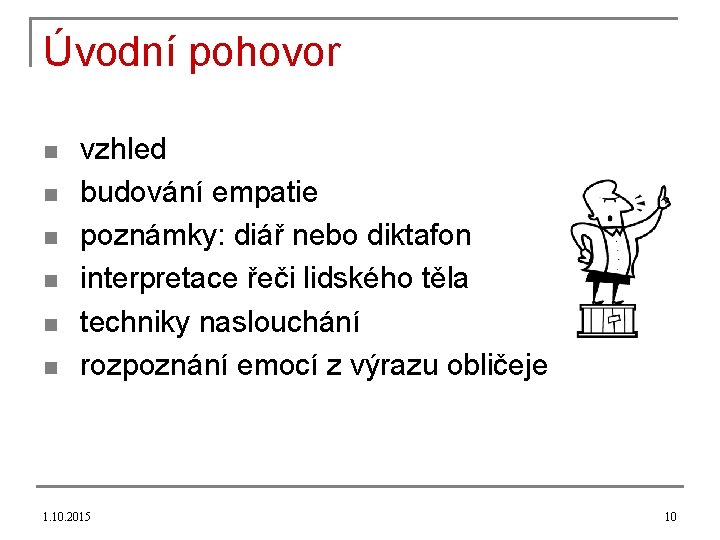 Úvodní pohovor

- vzhled
- budování empatie
- poznámky: diář nebo diktafon
- interpretace řeči lidského těla
- techniky naslouchání
- rozpoznání emocí z výrazu obličeje

1.10.2015

10